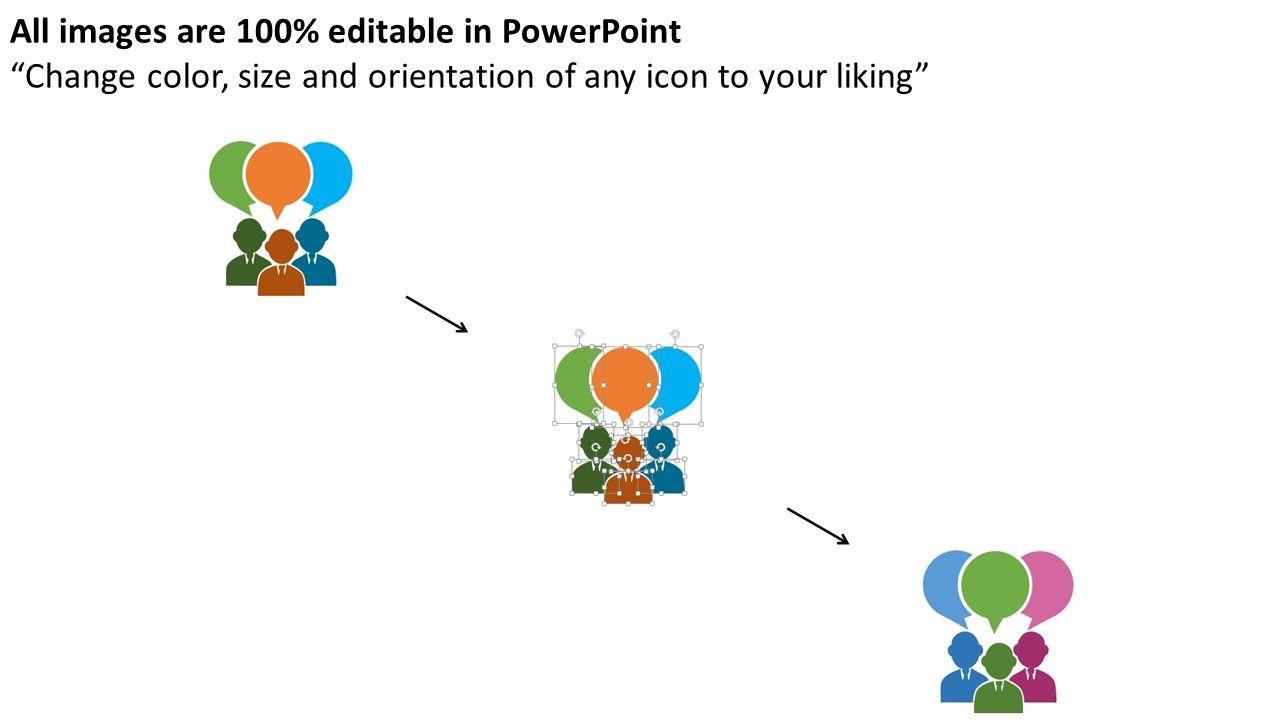 All images are 100% editable in PowerPoint
“Change color, size and orientation of any icon to your liking”